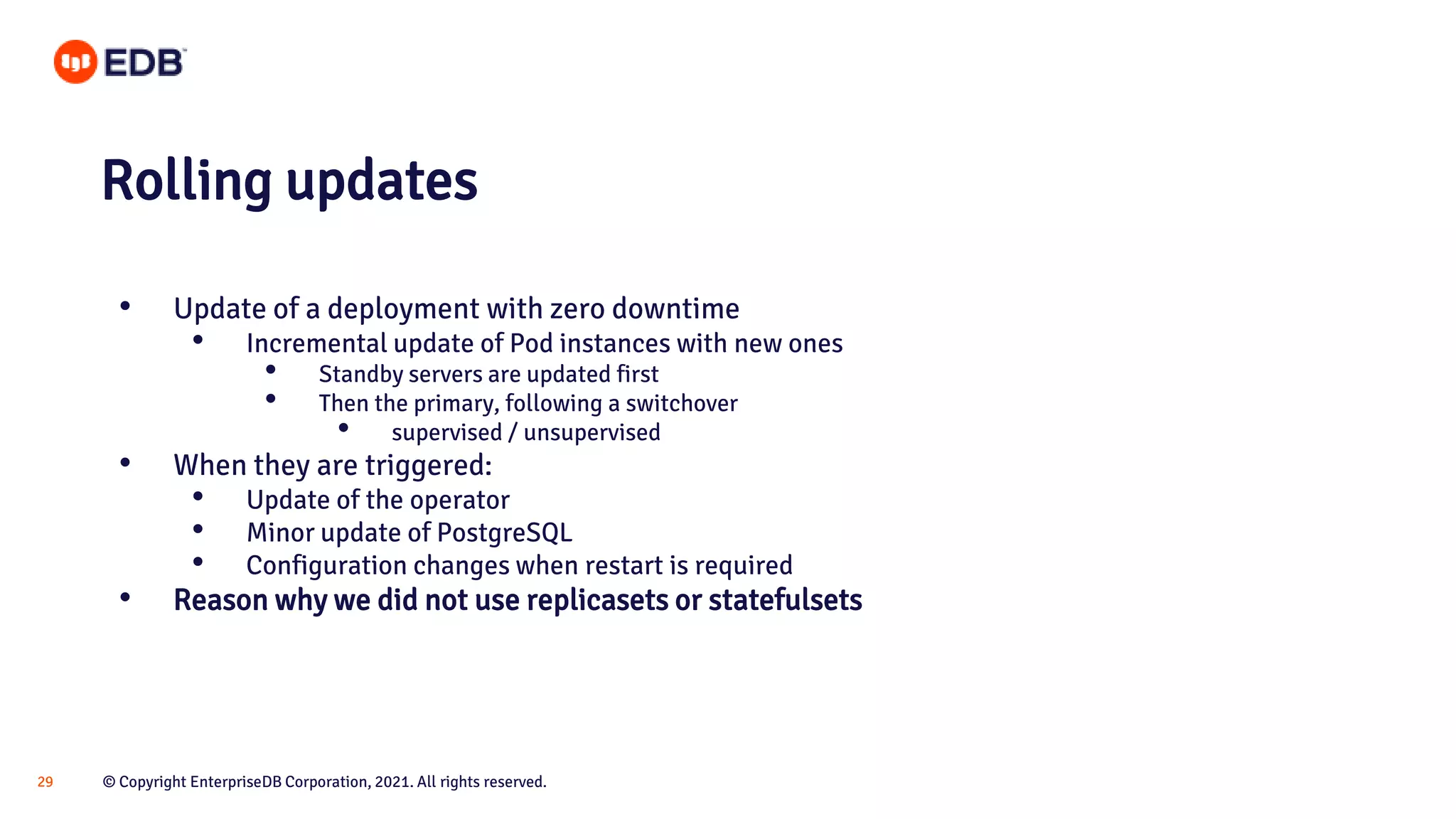 EDB

Rolling updates

- Update of a deployment with zero downtime
  - Incremental update of Pod instances with new ones
    - Standby servers are updated first
    - Then the primary, following a switchover
      - supervised / unsupervised
- When they are triggered:
  - Update of the operator
  - Minor update of PostgreSQL
  - Configuration changes when restart is required
- Reason why we did not use replicasets or statefulsets

29 © Copyright EnterpriseDB Corporation, 2021. All rights reserved.